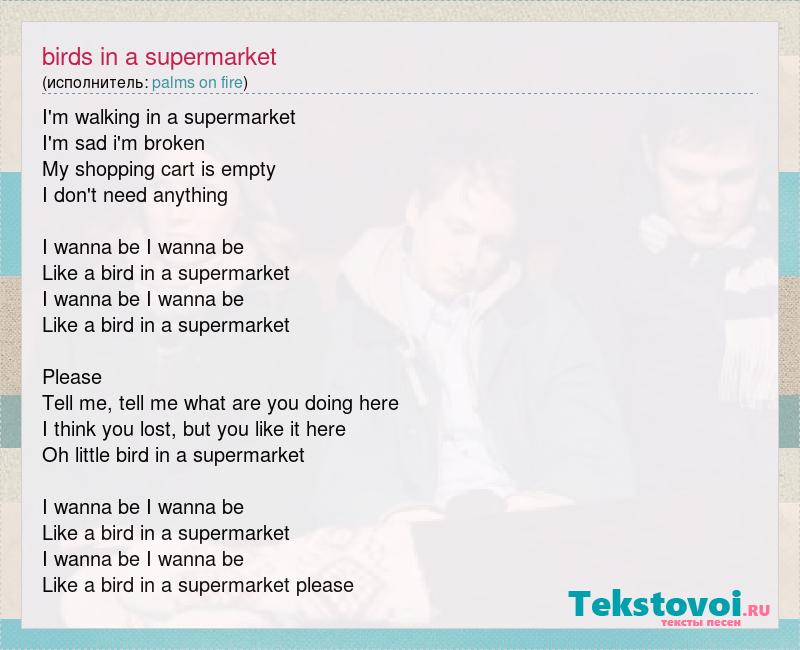 birds in a supermarket
(исполнитель: palms on fire)

I'm walking in a supermarket
I'm sad i'm broken
My shopping cart is empty
I don't need anything

I wanna be I wanna be
Like a bird in a supermarket
I wanna be I wanna be
Like a bird in a supermarket

Please
Tell me, tell me what are you doing here
I think you lost, but you like it here
Oh little bird in a supermarket

I wanna be I wanna be
Like a bird in a supermarket
I wanna be I wanna be
Like a bird in a supermarket please

Tekstovoi.ru
тексты песен